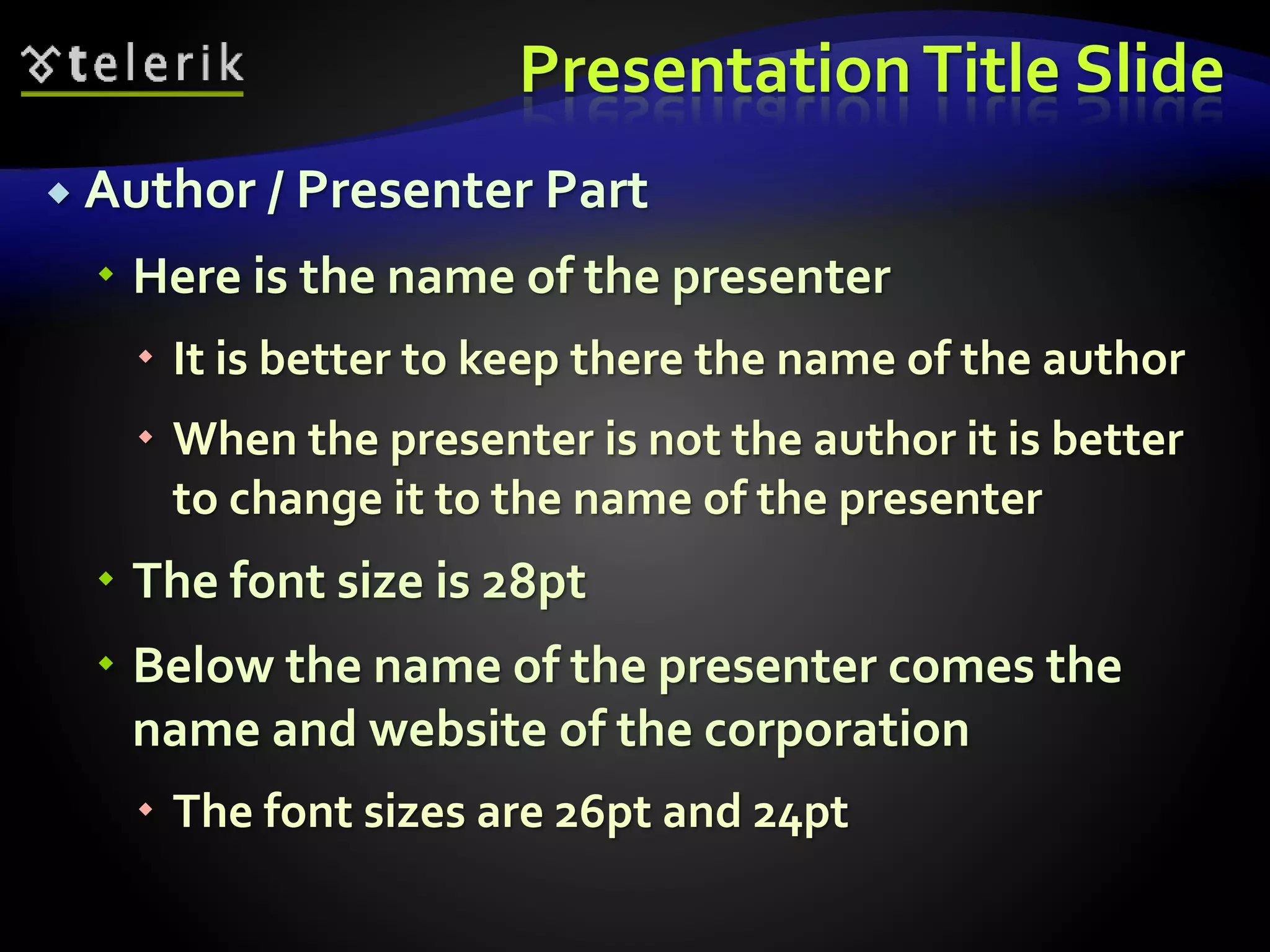 telerik

Presentation Title Slide

Author / Presenter Part

Here is the name of the presenter

It is better to keep there the name of the author

When the presenter is not the author it is better to change it to the name of the presenter

The font size is 28pt

Below the name of the presenter comes the name and website of the corporation

The font sizes are 26pt and 24pt